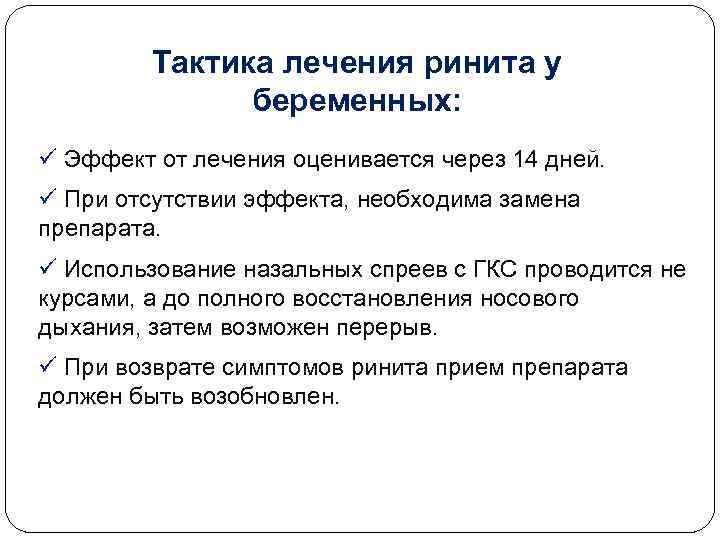 Тактика лечения ринита у беременных:

✓ Эффект от лечения оценивается через 14 дней.

✓ При отсутствии эффекта, необходима замена препарата.

✓ Использование назальных спреев с ГКС проводится не курсами, а до полного восстановления носового дыхания, затем возможен перерыв.

✓ При возврате симптомов ринита прием препарата должен быть возобновлен.